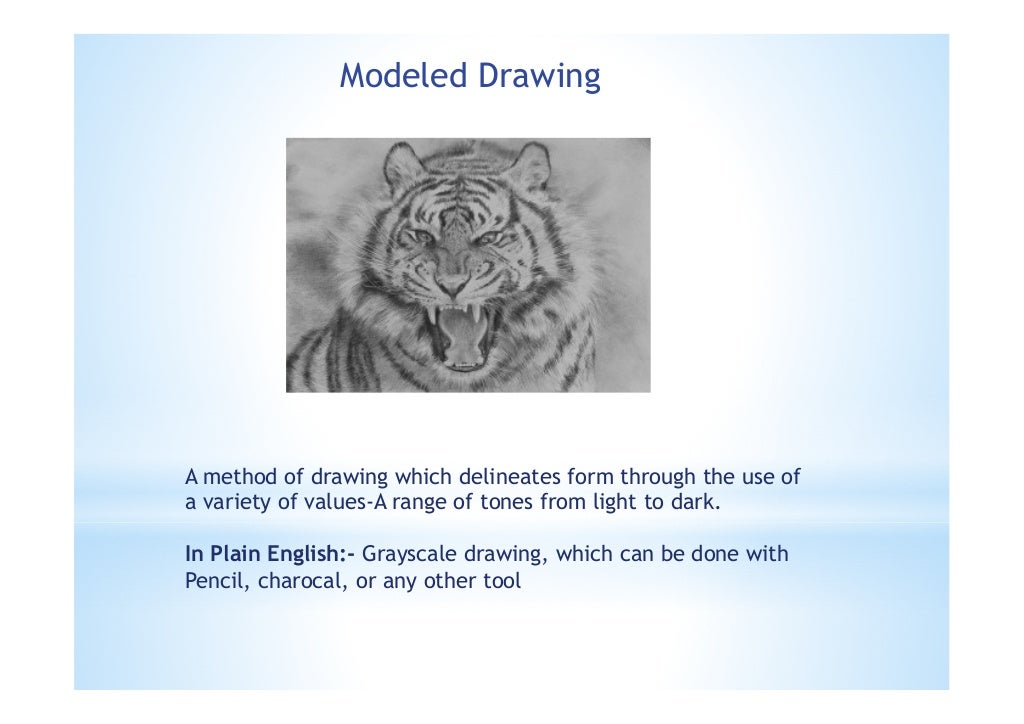 Modeled Drawing

A method of drawing which delineates form through the use of a variety of values-A range of tones from light to dark.

In Plain English:- Grayscale drawing, which can be done with Pencil, charocal, or any other tool